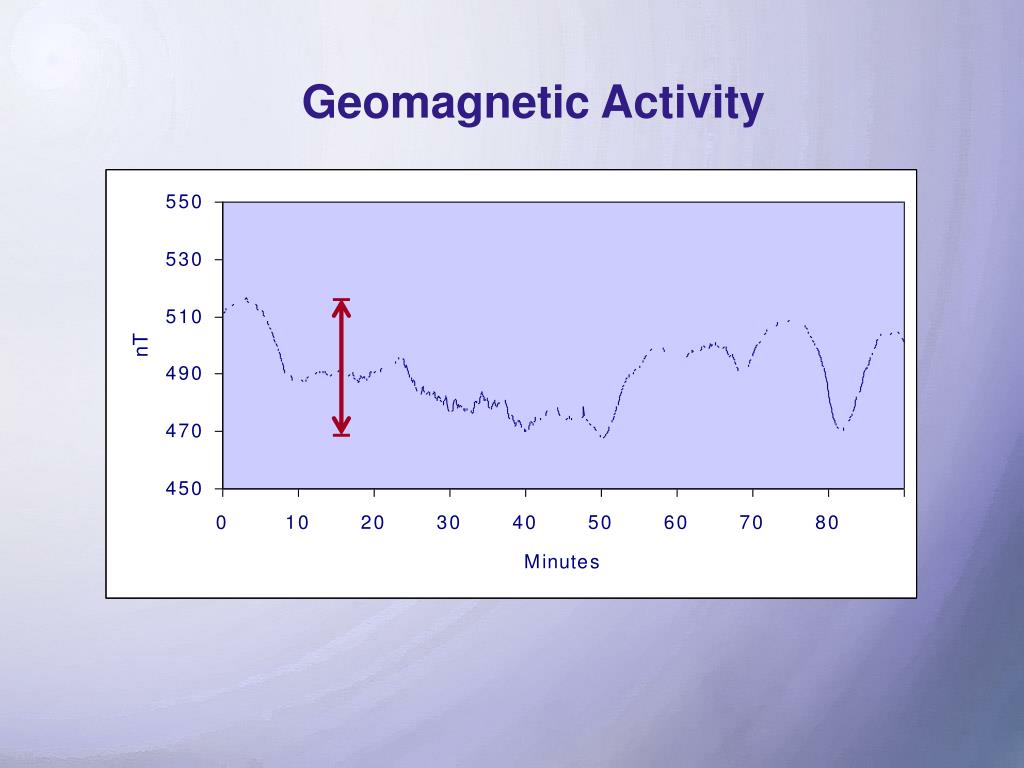 Geomagnetic Activity

550
530
510
490
470
450

nT

0 10 20 30 40 50 60 70 80

Minutes